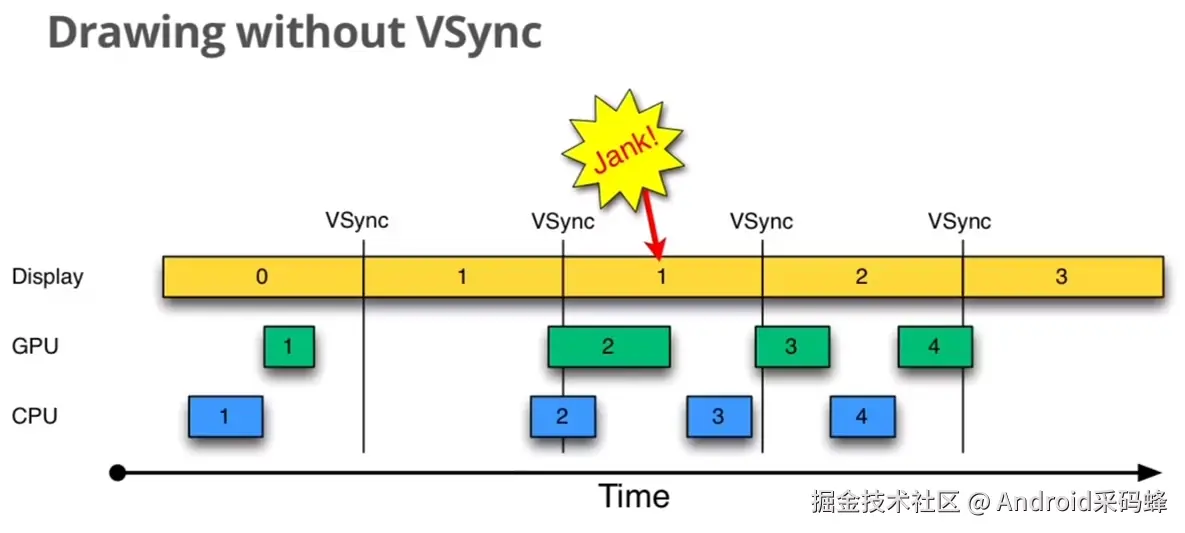 Drawing without VSync

Jank!

VSync VSync VSync VSync

Display 0 1 1 2 3

GPU 1 2 3 4

CPU 1 2 3 4

Time

掘金技术社区 @ Android采码蜂